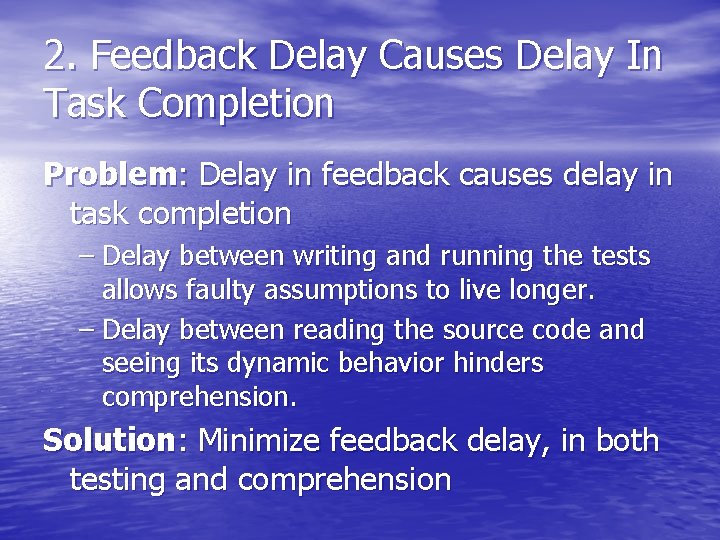 2. Feedback Delay Causes Delay In Task Completion

Problem: Delay in feedback causes delay in task completion

– Delay between writing and running the tests allows faulty assumptions to live longer.

– Delay between reading the source code and seeing its dynamic behavior hinders comprehension.

Solution: Minimize feedback delay, in both testing and comprehension